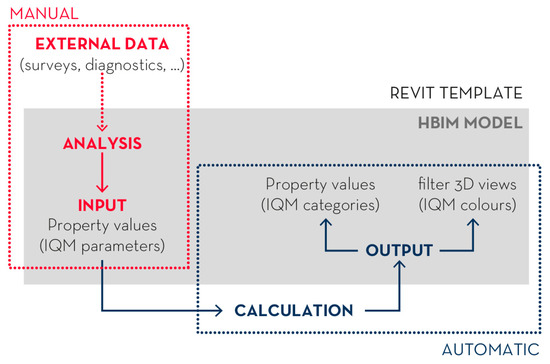 MANUAL

EXTERNAL DATA
(surveys, diagnostics, ...)

REVIT TEMPLATE

HBIM MODEL

ANALYSIS

INPUT
Property values
(IQM parameters)

Property values
(IQM categories)

filter 3D views
(IQM colours)

OUTPUT

CALCULATION

AUTOMATIC